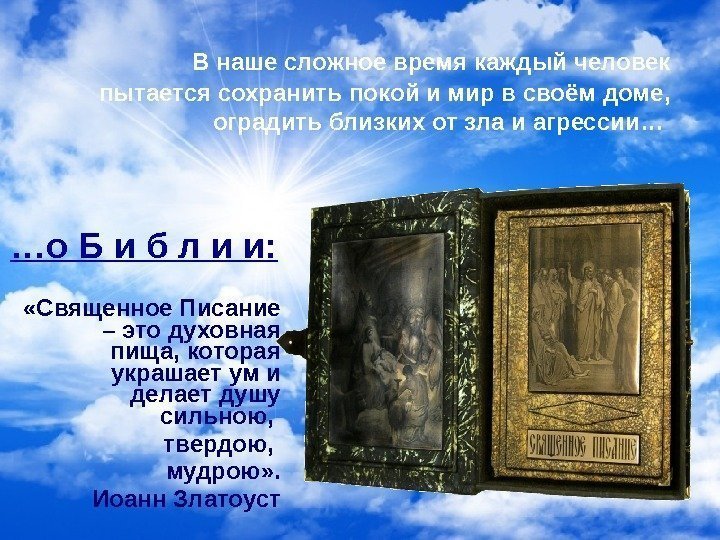 В наше сложное время каждый человек пытается сохранить покой и мир в своём доме, оградить близких от зла и агрессии…

…о Б и б л и и:

«Священное Писание – это духовная пища, которая украшает ум и делает душу сильною, твердою, мудрою».
Иоанн Златоуст

СВЯЩЕННОЕ ПИСАНИЕ